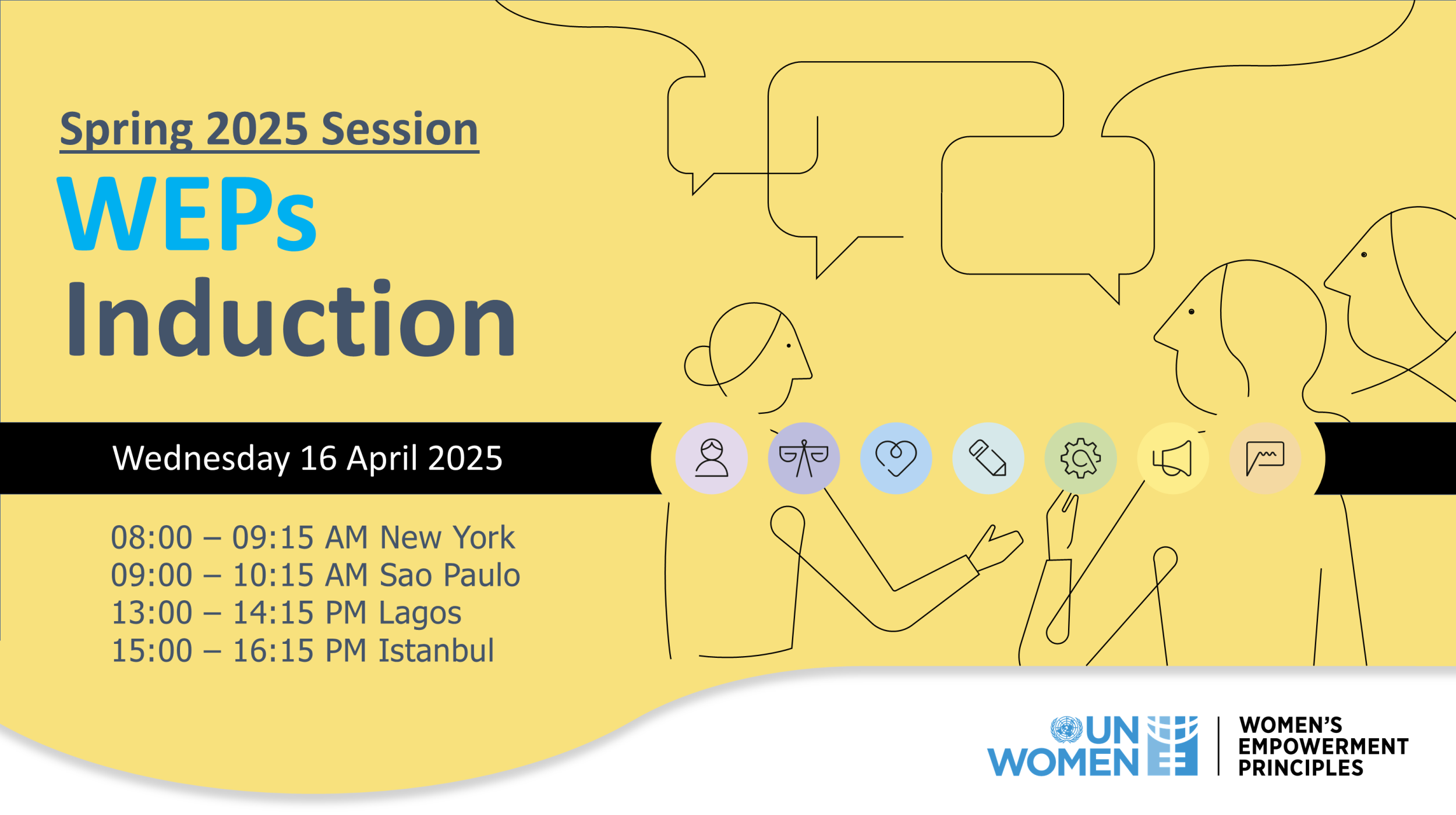 Spring 2025 Session

WEPs Induction

Wednesday 16 April 2025

08:00 – 09:15 AM New York
09:00 – 10:15 AM Sao Paulo
13:00 – 14:15 PM Lagos
15:00 – 16:15 PM Istanbul

UN WOMEN

WOMEN'S EMPOWERMENT PRINCIPLES